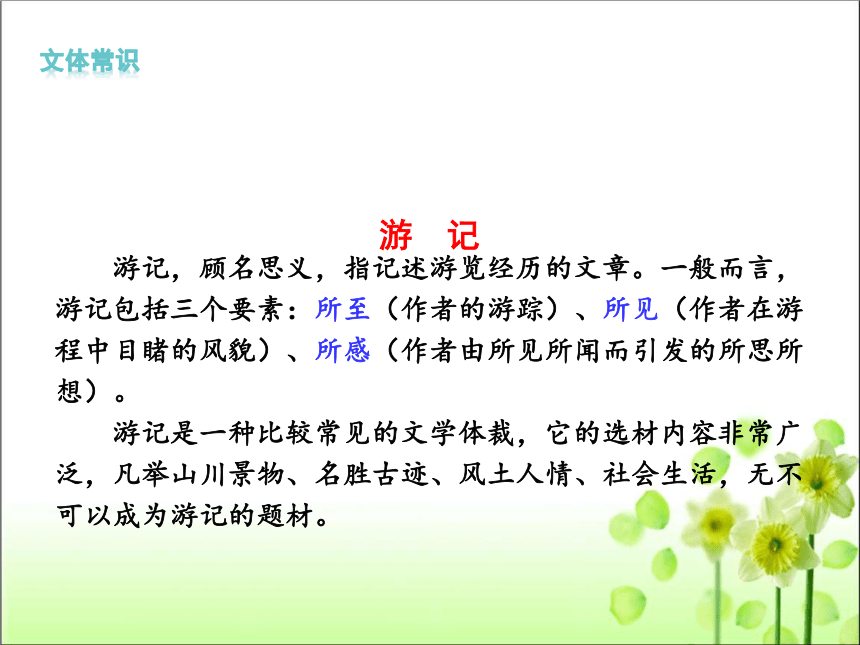 文体常识

游　记

游记，顾名思义，指记述游览经历的文章。一般而言，游记包括三个要素：所至（作者的游踪）、所见（作者在游程中目睹的风貌）、所感（作者由所见所闻而引发的所思所想）。

游记是一种比较常见的文学体裁，它的选材内容非常广泛，凡举山川景物、名胜古迹、风土人情、社会生活，无不可以成为游记的题材。